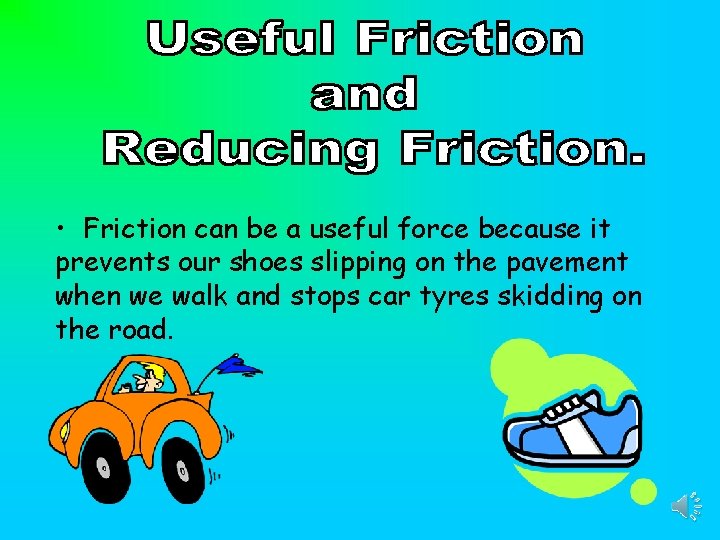 Useful Friction and Reducing Friction.

• Friction can be a useful force because it prevents our shoes slipping on the pavement when we walk and stops car tyres skidding on the road.